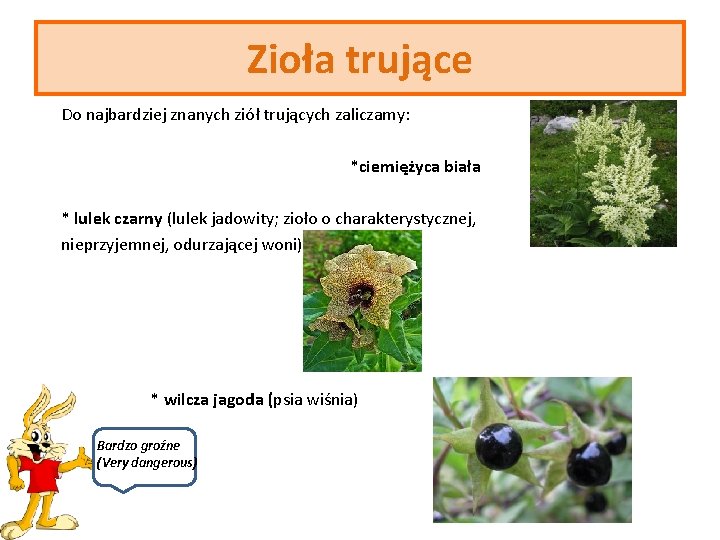 Zioła trujące

Do najbardziej znanych ziół trujących zaliczamy:

*ciemiężyca biała

* lulek czarny (lulek jadowity; zioło o charakterystycznej, nieprzyjemnej, odurzającej woni)

* wilcza jagoda (psia wiśnia)

Bardzo groźne (Very dangerous)